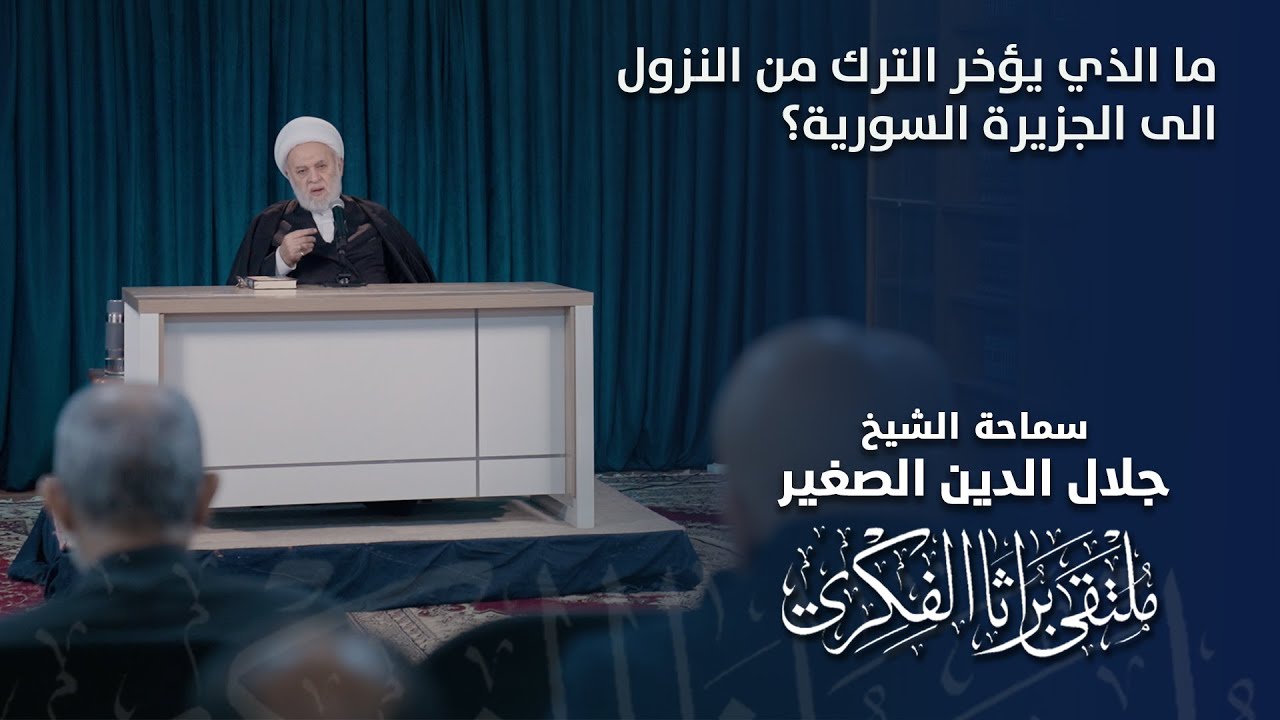 ما الذي يؤخر الترك من النزول الى الجزيرة السورية؟

سماحة الشيخ
جلال الدين الصغير

ملتقى براثا الفكري